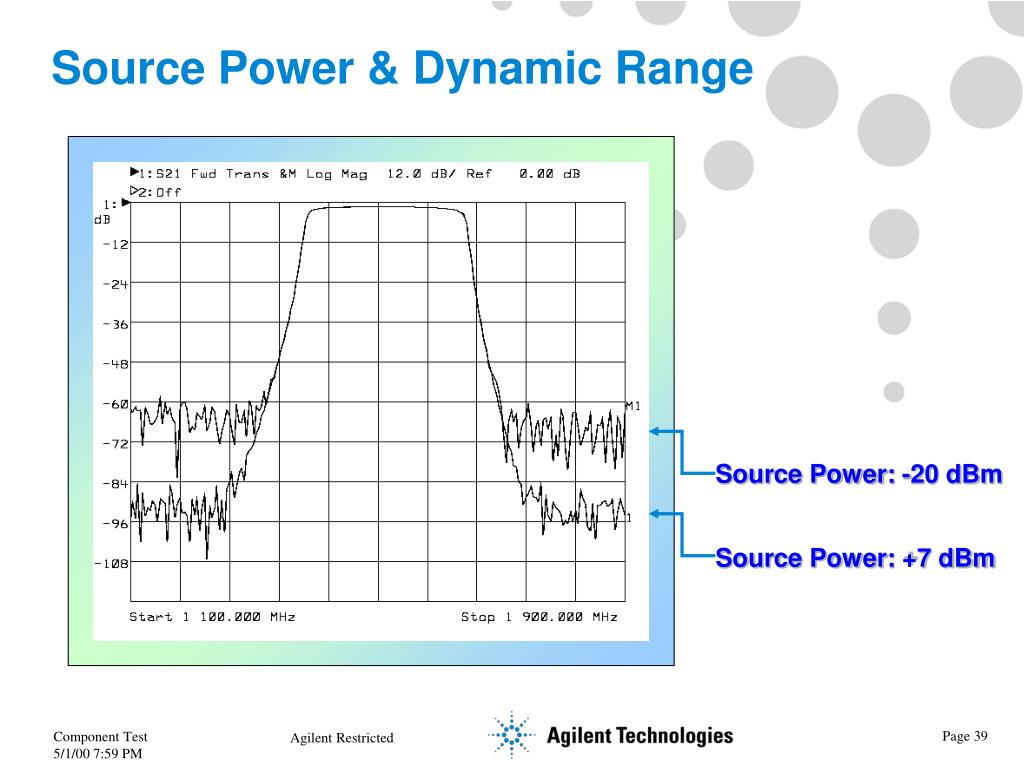 Source Power & Dynamic Range

▶1:S21 Fwd Trans &M Log Mag 12.0 dB/ Ref 0.00 dB
▷2:Off

1:▶
dB
-12
-24
-36
-48
-60
-72
-84
-96
-108

M1
1

Start 1 100.000 MHz
Stop 1 900.000 MHz

Source Power: -20 dBm

Source Power: +7 dBm

Component Test
5/1/00 7:59 PM

Agilent Restricted

Agilent Technologies

Page 39